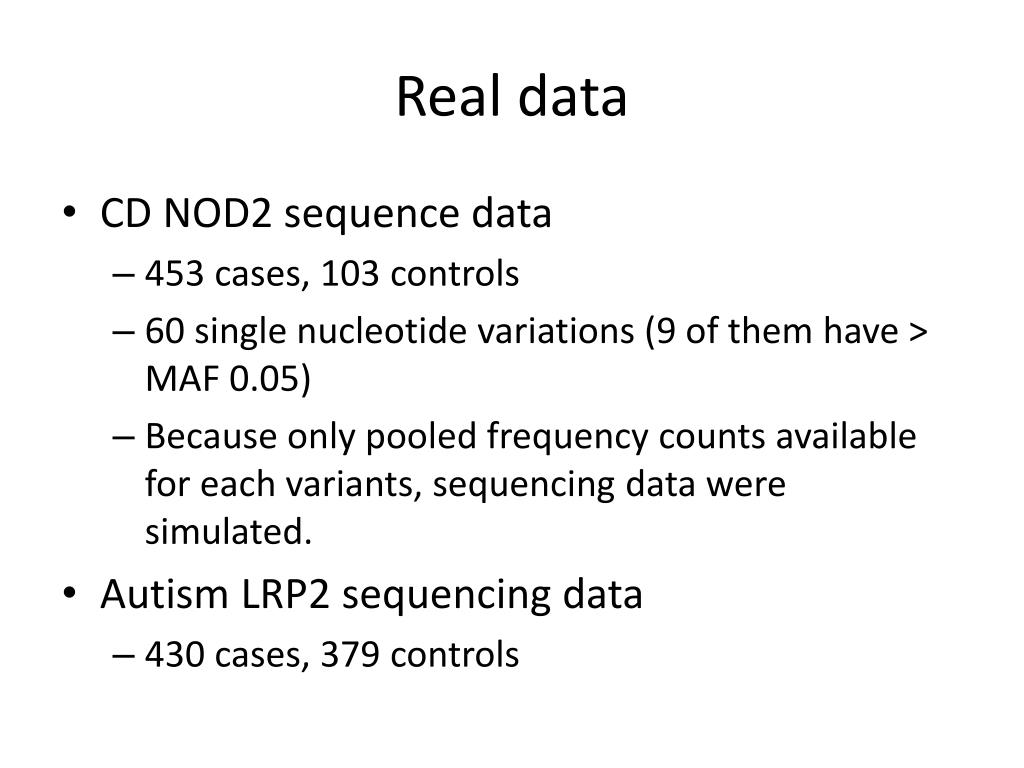 Real data

• CD NOD2 sequence data
– 453 cases, 103 controls
– 60 single nucleotide variations (9 of them have > MAF 0.05)
– Because only pooled frequency counts available for each variants, sequencing data were simulated.
• Autism LRP2 sequencing data
– 430 cases, 379 controls